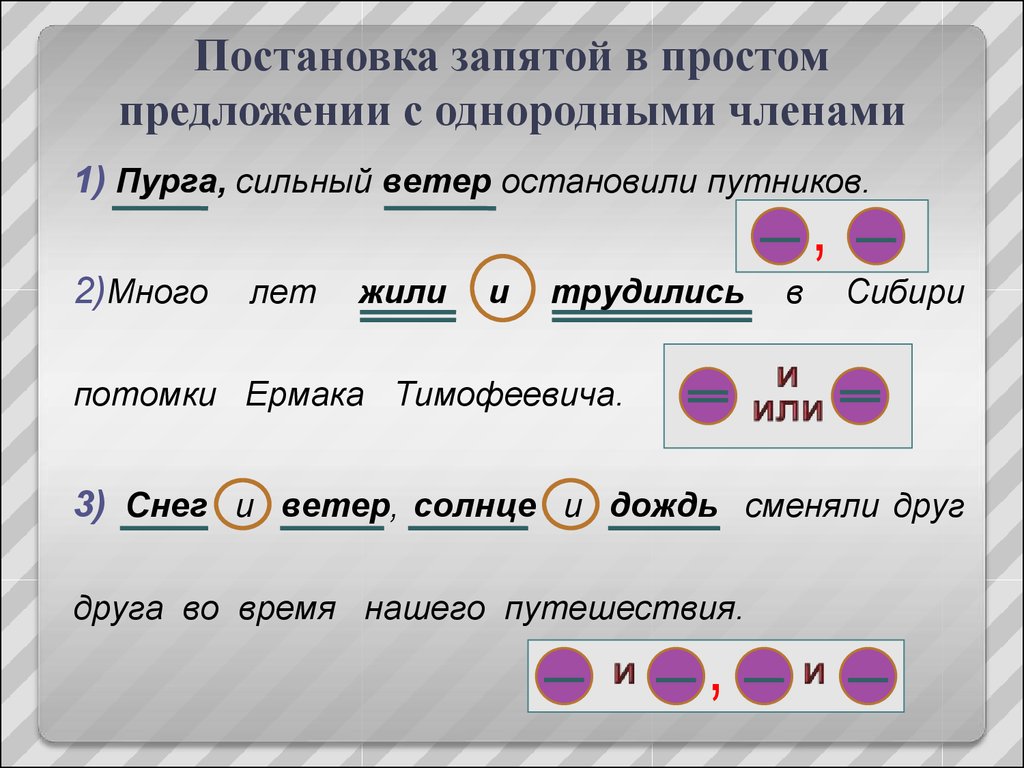 Постановка запятой в простом предложении с однородными членами

1) Пурга, сильный ветер остановили путников.

,

2)Много лет жили и трудились в Сибири потомки Ермака Тимофеевича.

и
или

3) Снег и ветер, солнце и дождь сменяли друг друга во время нашего путешествия.

и , и